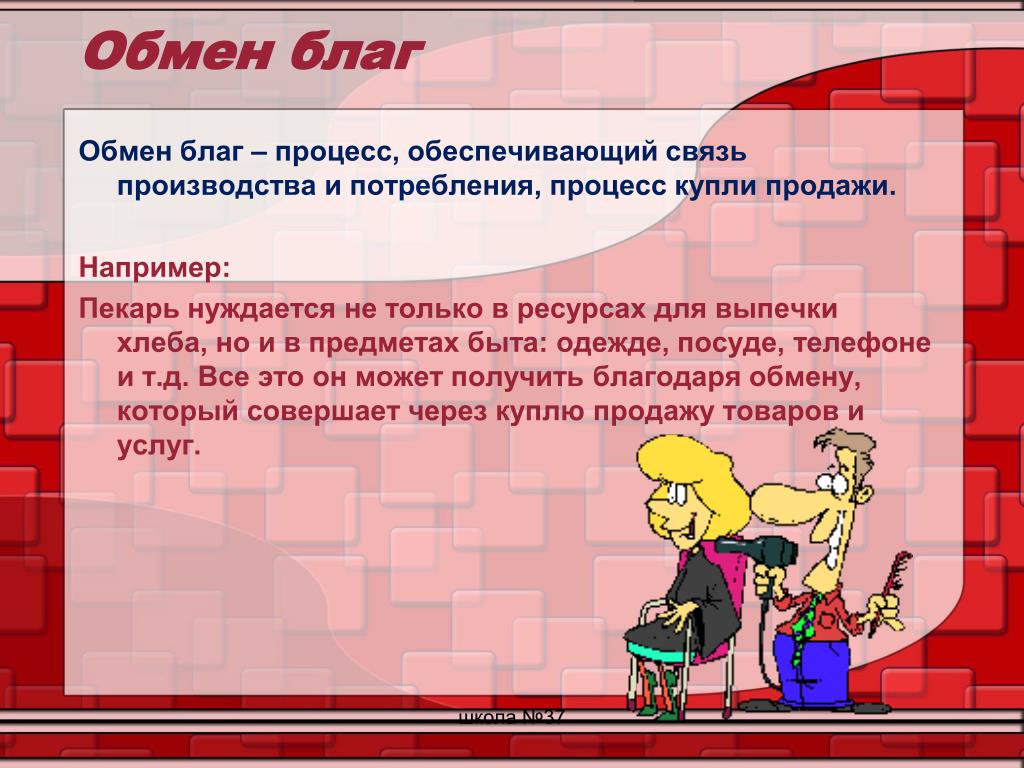 Обмен благ

Обмен благ – процесс, обеспечивающий связь производства и потребления, процесс купли продажи.

Например:

Пекарь нуждается не только в ресурсах для выпечки хлеба, но и в предметах быта: одежде, посуде, телефоне и т.д. Все это он может получить благодаря обмену, который совершает через куплю продажу товаров и услуг.

школа №37